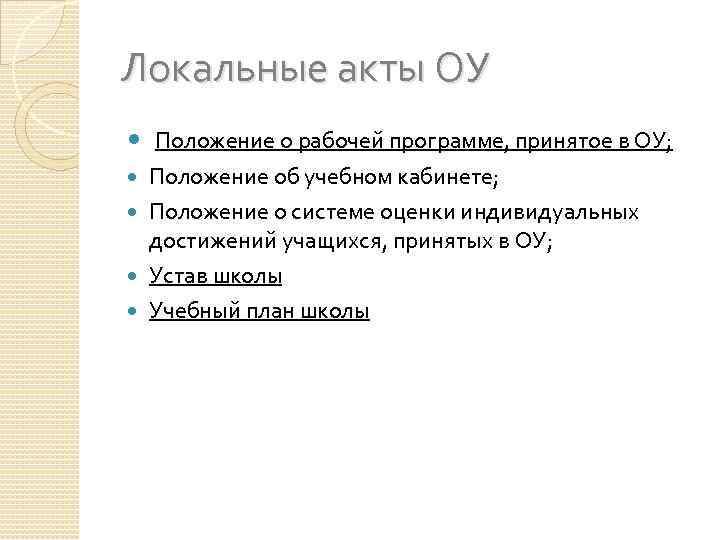 Локальные акты ОУ

Положение о рабочей программе, принятое в ОУ;

Положение об учебном кабинете;

Положение о системе оценки индивидуальных достижений учащихся, принятых в ОУ;

Устав школы

Учебный план школы